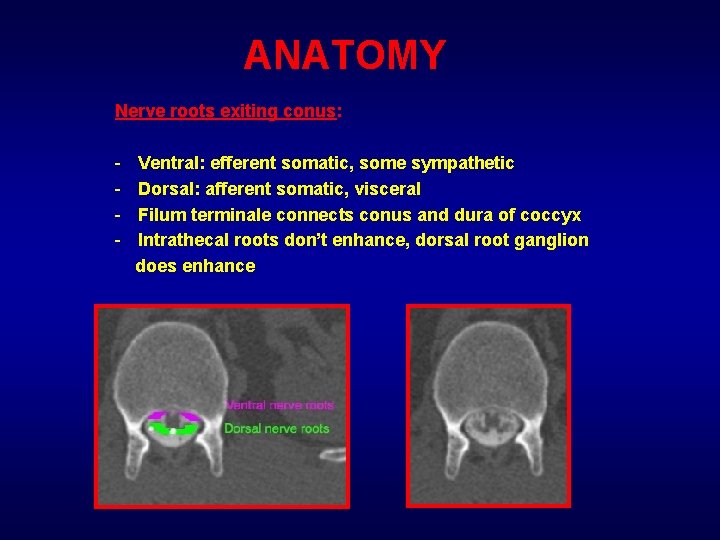 ANATOMY

Nerve roots exiting conus:

- Ventral: efferent somatic, some sympathetic
- Dorsal: afferent somatic, visceral
- Filum terminale connects conus and dura of coccyx
- Intrathecal roots don't enhance, dorsal root ganglion does enhance

Ventral nerve roots
Dorsal nerve roots